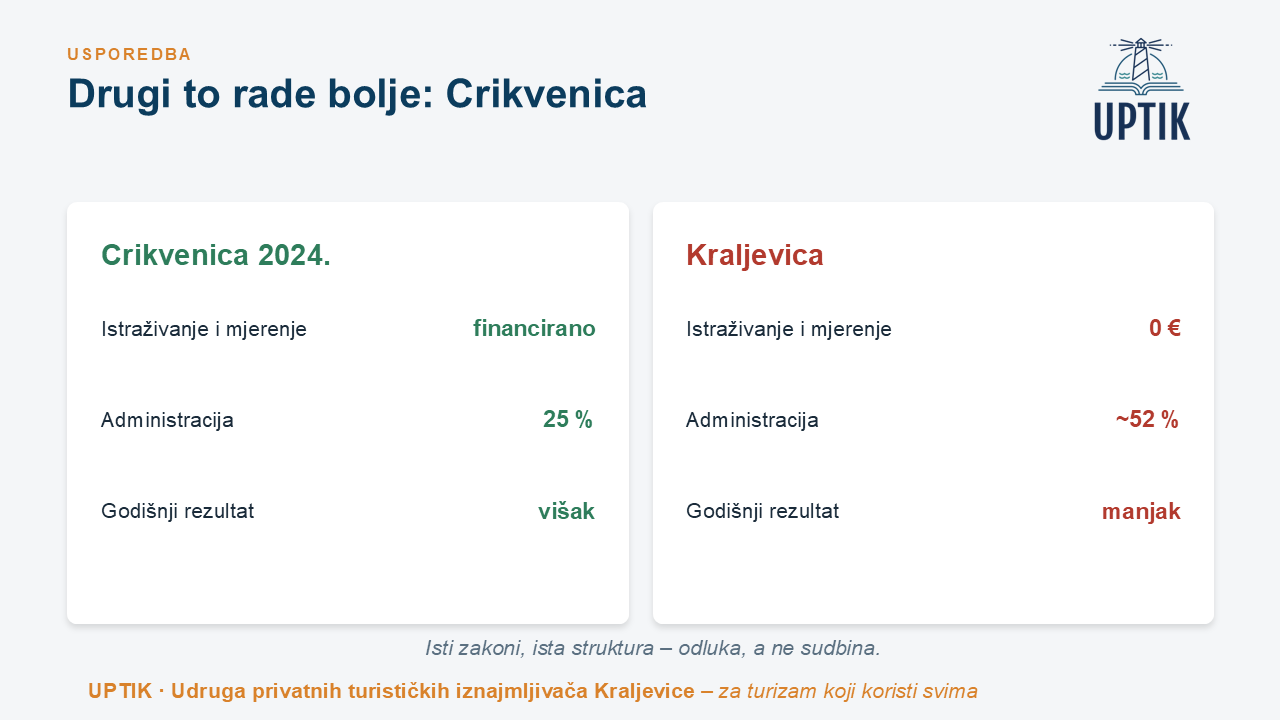 USPOREDBA

Drugi to rade bolje: Crikvenica

UPTIK

Crikvenica 2024.

Istraživanje i mjerenje financirano

Administracija 25 %

Godišnji rezultat višak

Kraljevica

Istraživanje i mjerenje 0 €

Administracija ~52 %

Godišnji rezultat manjak

Isti zakoni, ista struktura – odluka, a ne sudbina.

UPTIK · Udruga privatnih turističkih iznajmljivača Kraljevice – za turizam koji koristi svima